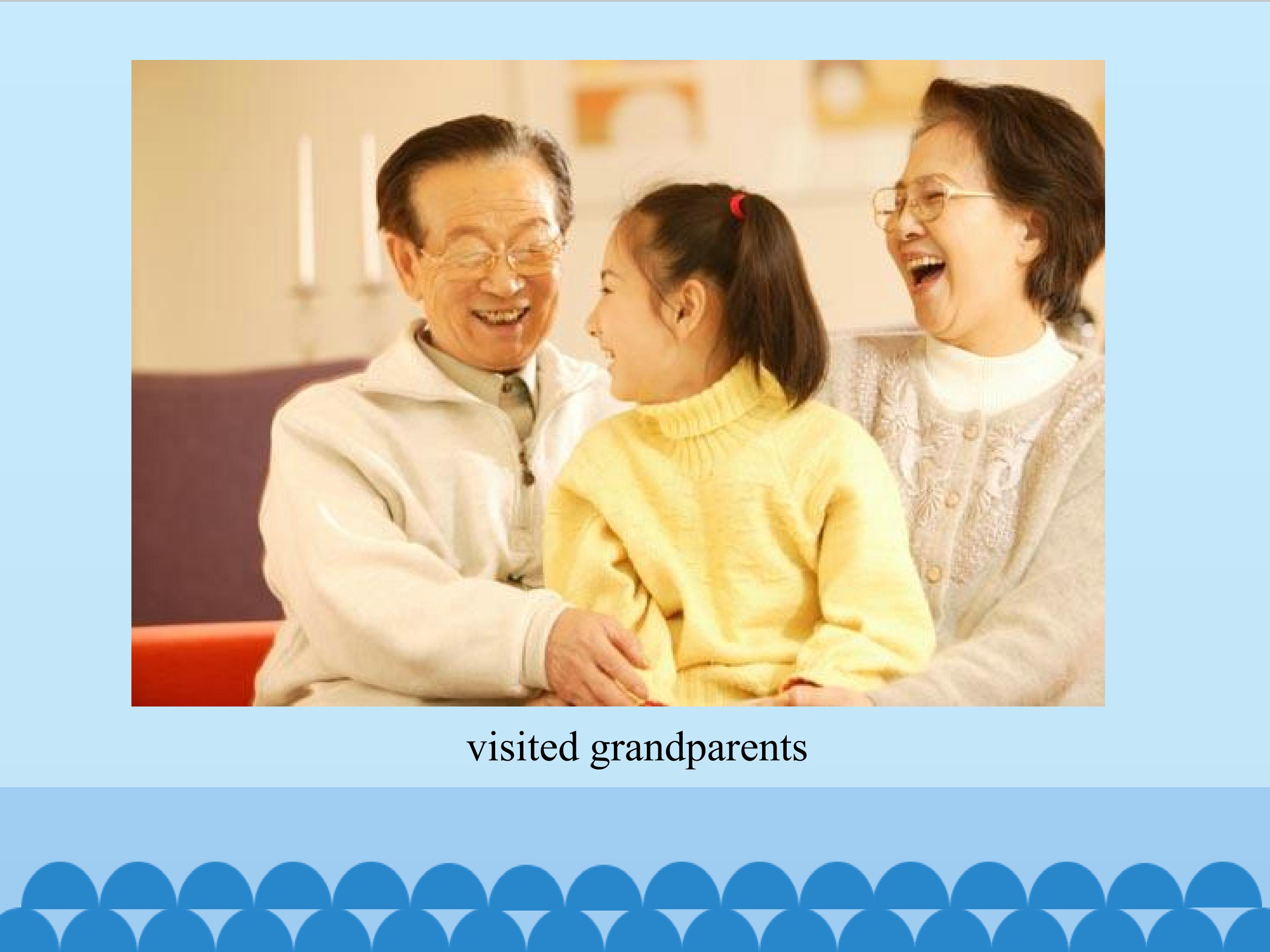 visited grandparents